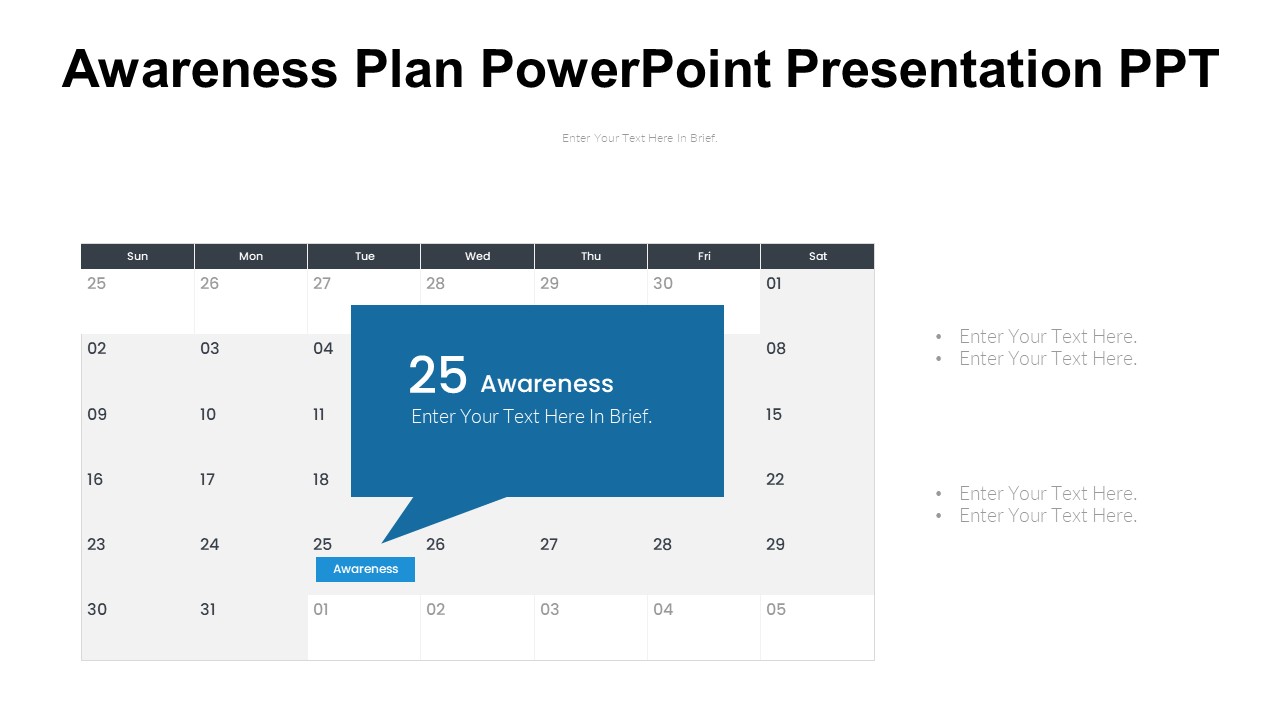 Awareness Plan PowerPoint Presentation PPT

Enter Your Text Here In Brief.

| Sun | Mon | Tue | Wed | Thu | Fri | Sat |
|---|---|---|---|---|---|---|
| 25 | 26 | 27 | 28 | 29 | 30 | 01 |
| 02 | 03 | 04 | | | | 08 |
| 09 | 10 | 11 | | | | 15 |
| 16 | 17 | 18 | | | | 22 |
| 23 | 24 | 25 Awareness | 26 | 27 | 28 | 29 |
| 30 | 31 | 01 | 02 | 03 | 04 | 05 |

25 Awareness
Enter Your Text Here In Brief.

• Enter Your Text Here.
• Enter Your Text Here.

• Enter Your Text Here.
• Enter Your Text Here.